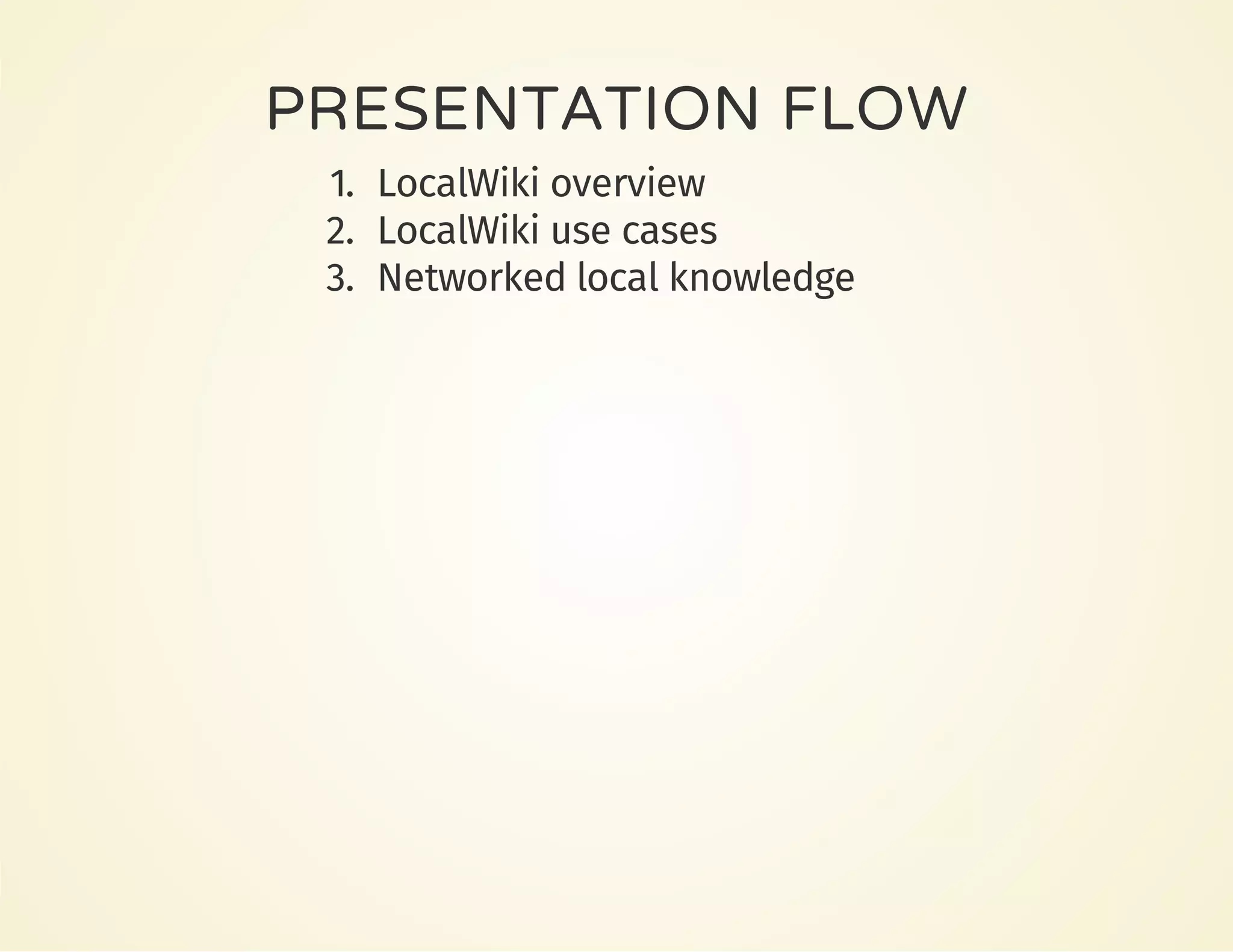 PRESENTATION FLOW

1. LocalWiki overview
2. LocalWiki use cases
3. Networked local knowledge